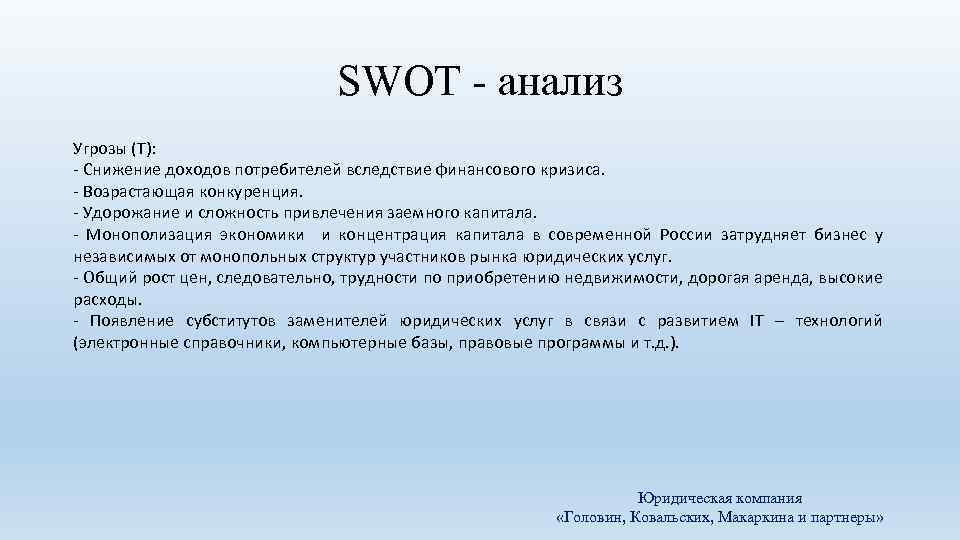 SWOT - анализ

Угрозы (Т):
- Снижение доходов потребителей вследствие финансового кризиса.
- Возрастающая конкуренция.
- Удорожание и сложность привлечения заемного капитала.
- Монополизация экономики и концентрация капитала в современной России затрудняет бизнес у независимых от монопольных структур участников рынка юридических услуг.
- Общий рост цен, следовательно, трудности по приобретению недвижимости, дорогая аренда, высокие расходы.
- Появление субститутов заменителей юридических услуг в связи с развитием IT – технологий (электронные справочники, компьютерные базы, правовые программы и т.д.).

Юридическая компания
«Головин, Ковальских, Макаркина и партнеры»